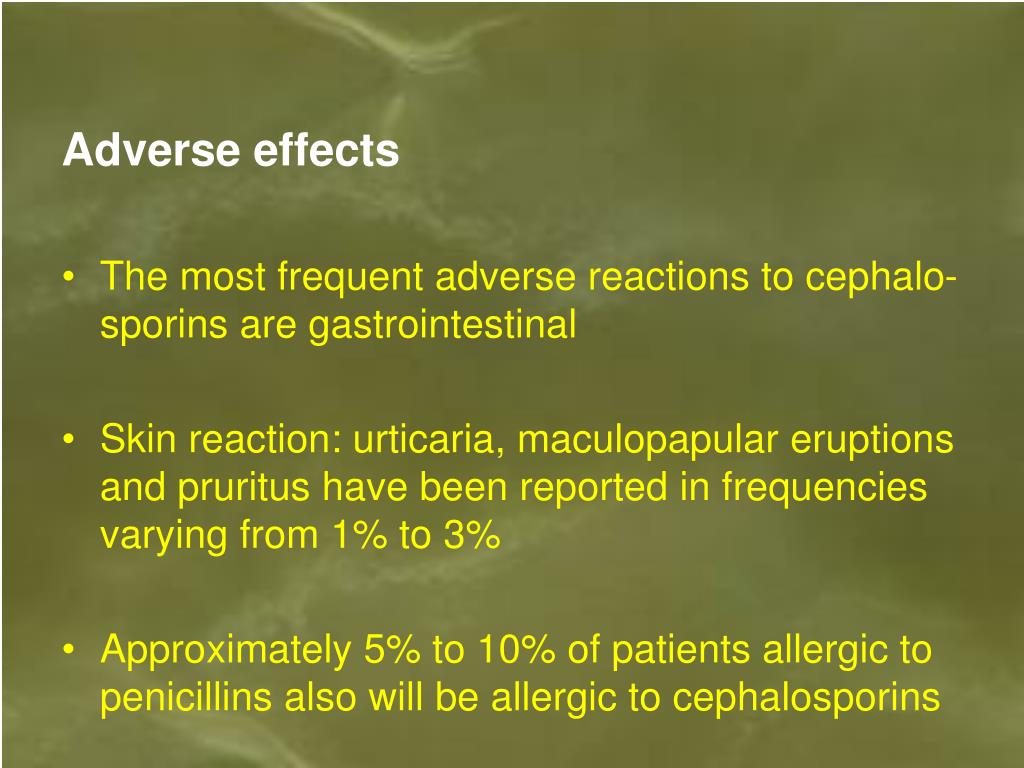 Adverse effects

• The most frequent adverse reactions to cephalosporins are gastrointestinal

• Skin reaction: urticaria, maculopapular eruptions and pruritus have been reported in frequencies varying from 1% to 3%

• Approximately 5% to 10% of patients allergic to penicillins also will be allergic to cephalosporins